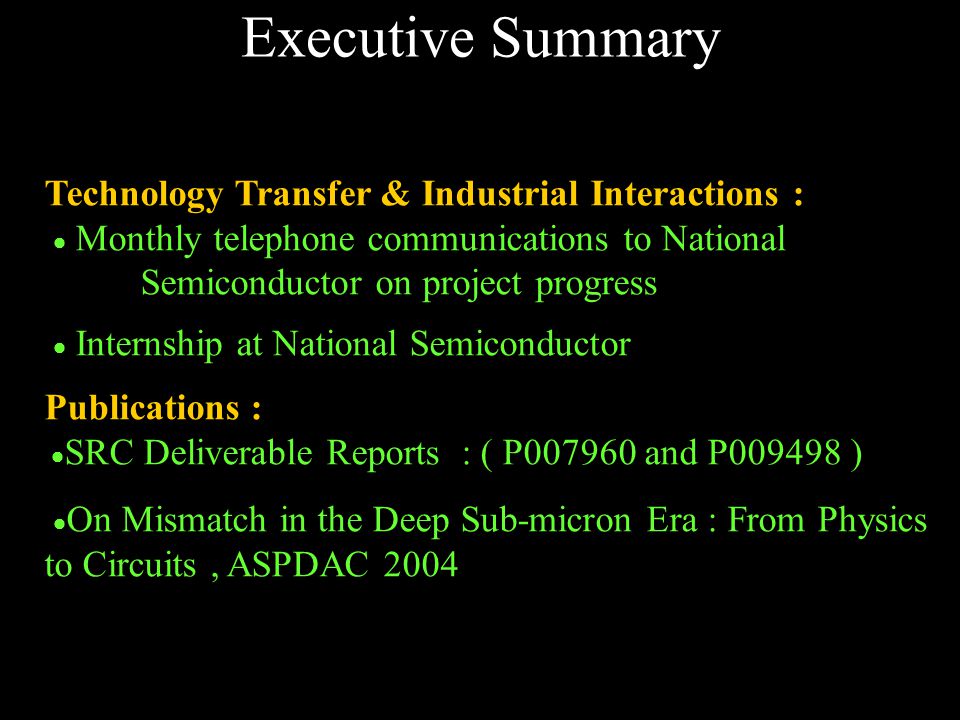 Executive Summary

Technology Transfer & Industrial Interactions :
• Monthly telephone communications to National Semiconductor on project progress

• Internship at National Semiconductor

Publications :
•SRC Deliverable Reports : ( P007960 and P009498 )

•On Mismatch in the Deep Sub-micron Era : From Physics to Circuits , ASPDAC 2004